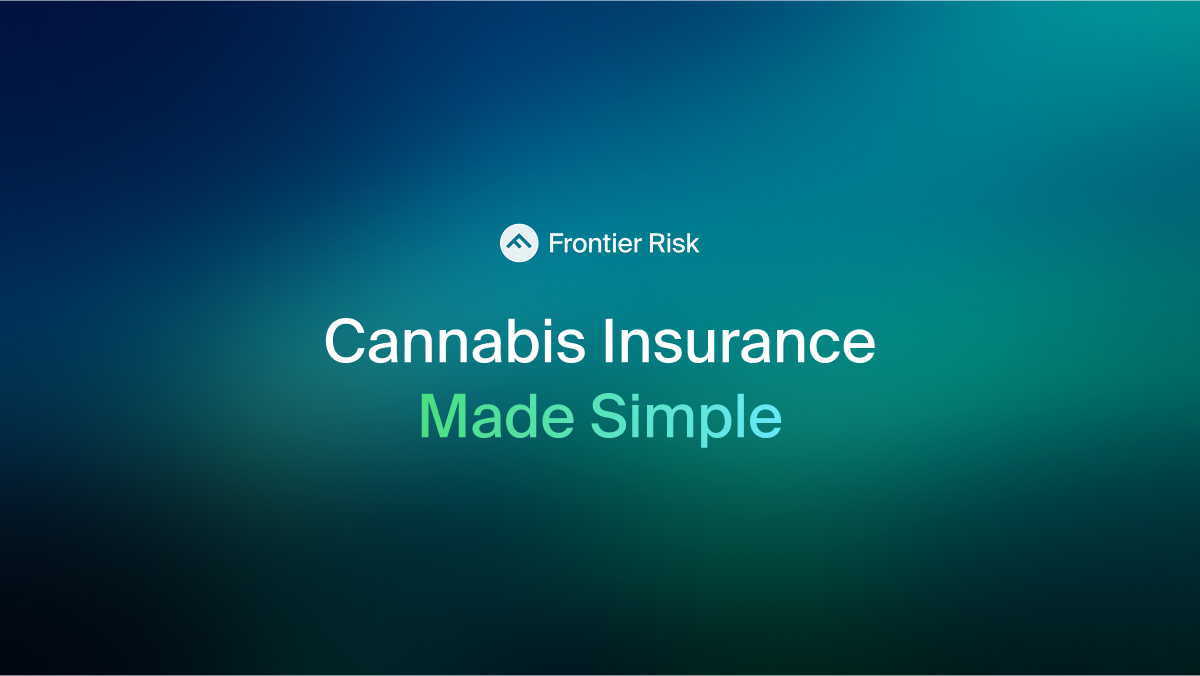 Frontier Risk

Cannabis Insurance
Made Simple